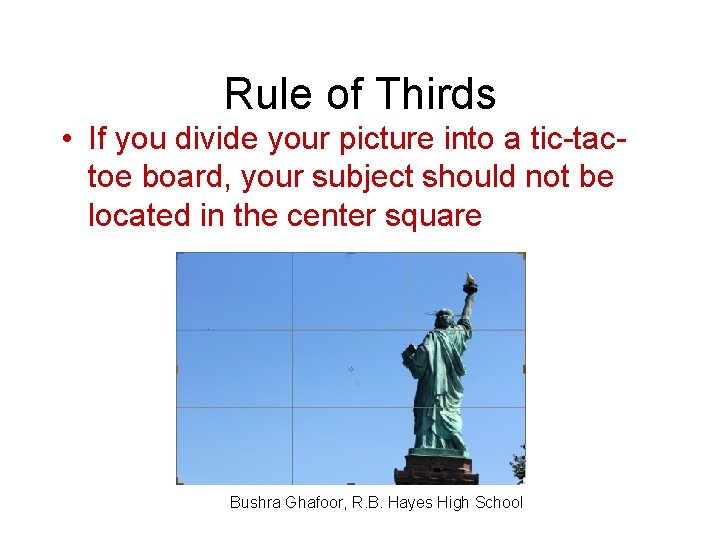 Rule of Thirds

• If you divide your picture into a tic-tac-toe board, your subject should not be located in the center square

Bushra Ghafoor, R.B. Hayes High School